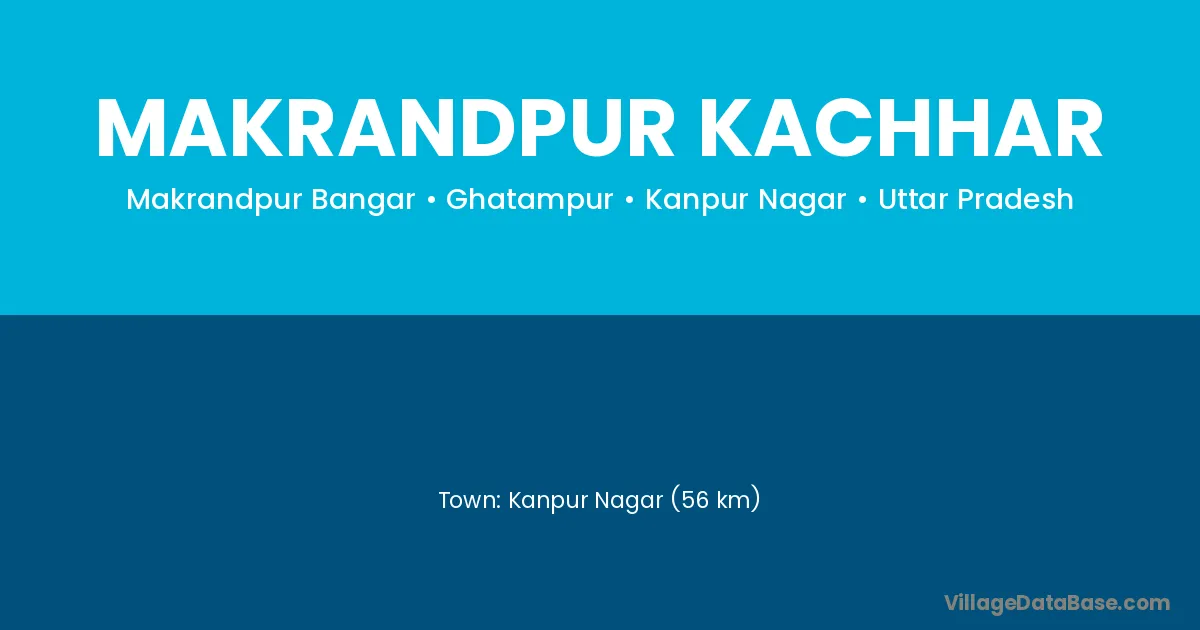 MAKRANDPUR KACHHAR

Makrandpur Bangar • Ghatampur • Kanpur Nagar • Uttar Pradesh

Town: Kanpur Nagar (56 km)

VillageDataBase.com